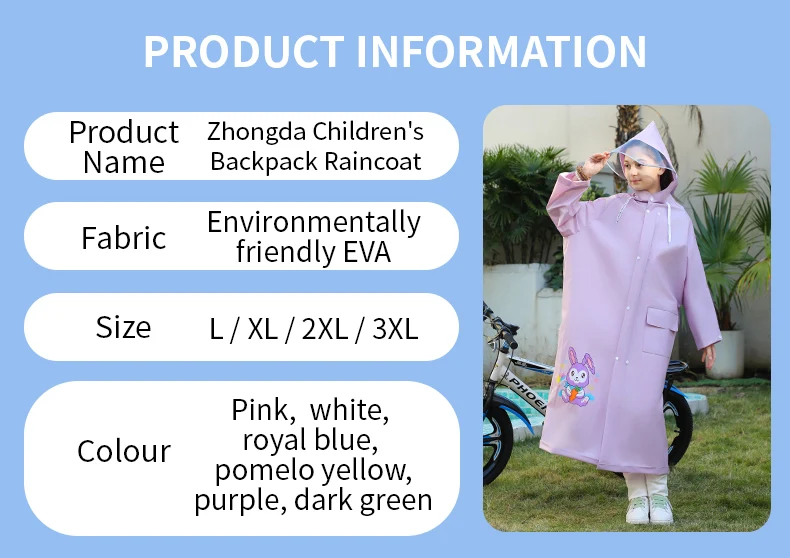 PRODUCT INFORMATION

| Product Name | Zhongda Children's Backpack Raincoat |
|---|---|
| Fabric | Environmentally friendly EVA |
| Size | L / XL / 2XL / 3XL |
| Colour | Pink, white, royal blue, pomelo yellow, purple, dark green |

PHOE